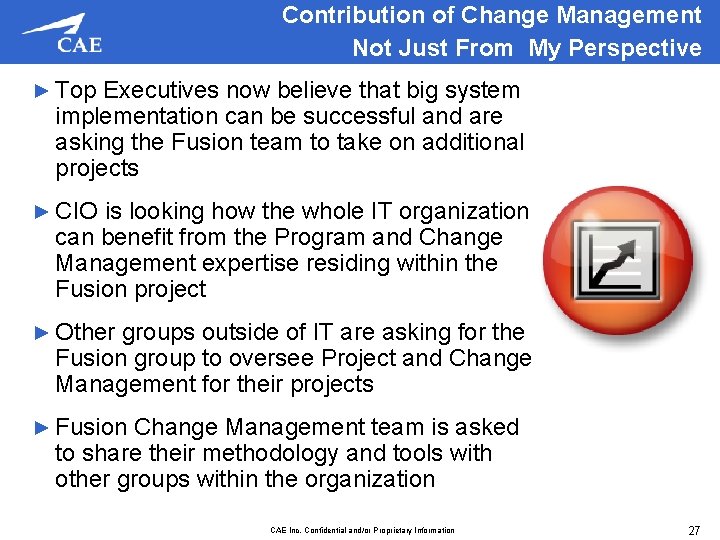 CAE

Contribution of Change Management
Not Just From My Perspective

► Top Executives now believe that big system implementation can be successful and are asking the Fusion team to take on additional projects

► CIO is looking how the whole IT organization can benefit from the Program and Change Management expertise residing within the Fusion project

► Other groups outside of IT are asking for the Fusion group to oversee Project and Change Management for their projects

► Fusion Change Management team is asked to share their methodology and tools with other groups within the organization

CAE Inc. Confidential and/or Proprietary Information

27